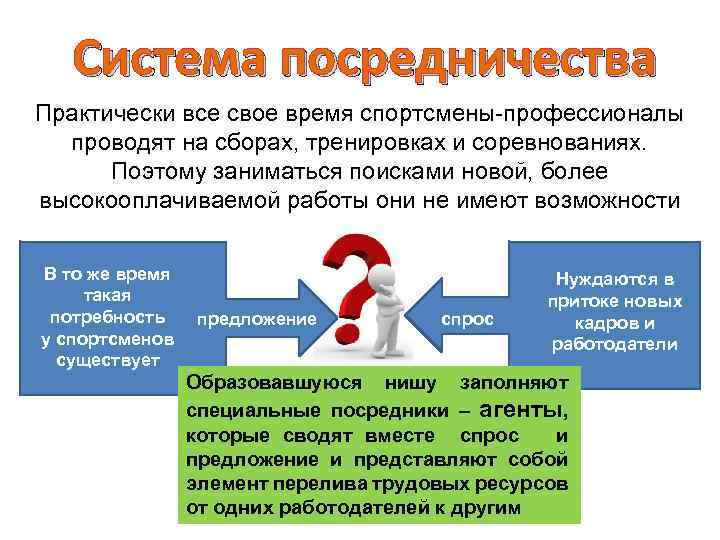 Система посредничества

Практически все свое время спортсмены-профессионалы проводят на сборах, тренировках и соревнованиях. Поэтому заниматься поисками новой, более высокооплачиваемой работы они не имеют возможности

В то же время такая потребность у спортсменов существует

предложение

спрос

Нуждаются в притоке новых кадров и работодатели

Образовавшуюся нишу заполняют специальные посредники – агенты, которые сводят вместе спрос и предложение и представляют собой элемент перелива трудовых ресурсов от одних работодателей к другим